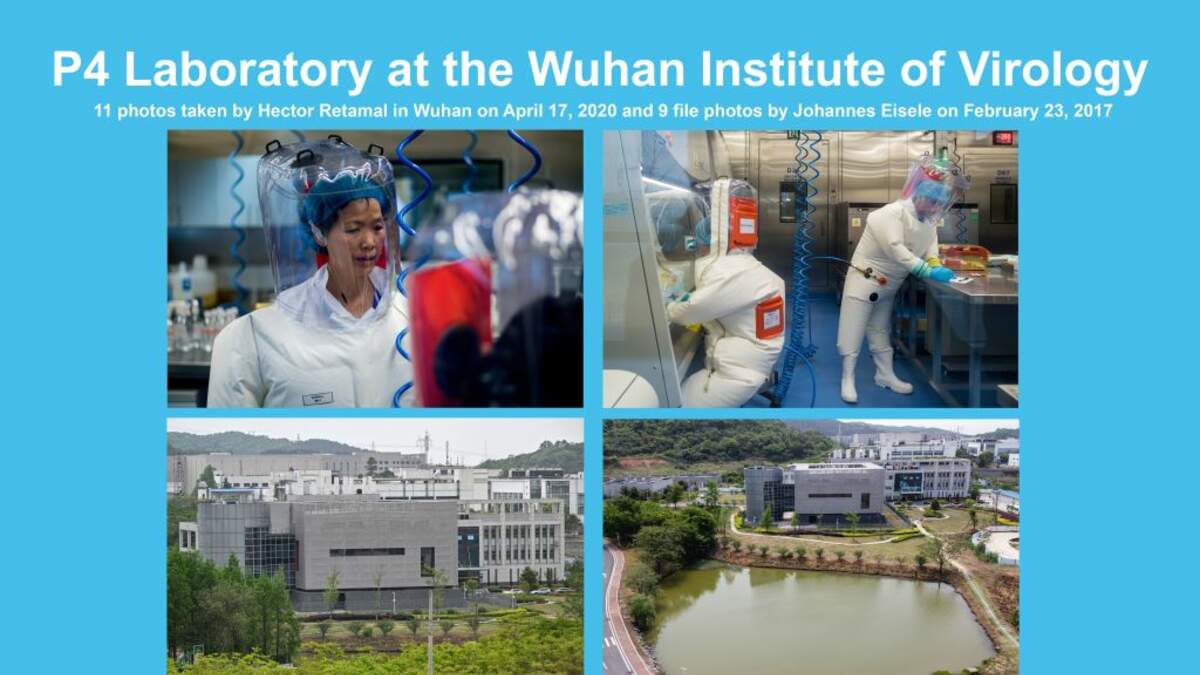 P4 Laboratory at the Wuhan Institute of Virology

11 photos taken by Hector Retamal in Wuhan on April 17, 2020 and 9 file photos by Johannes Eisele on February 23, 2017